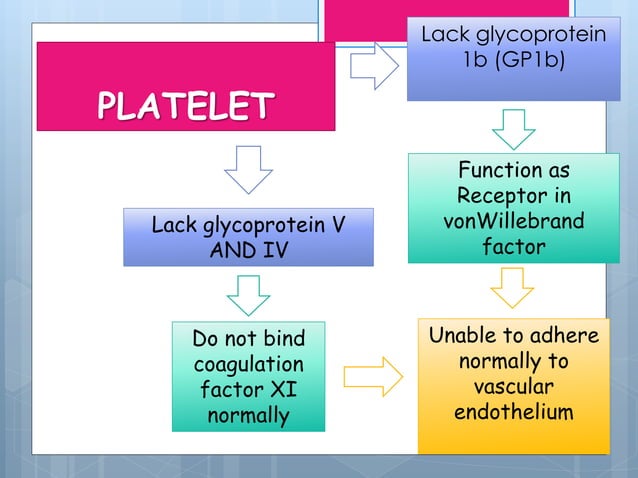 PLATELET

Lack glycoprotein 1b (GP1b)

Function as Receptor in vonWillebrand factor

Lack glycoprotein V AND IV

Do not bind coagulation factor XI normally

Unable to adhere normally to vascular endothelium